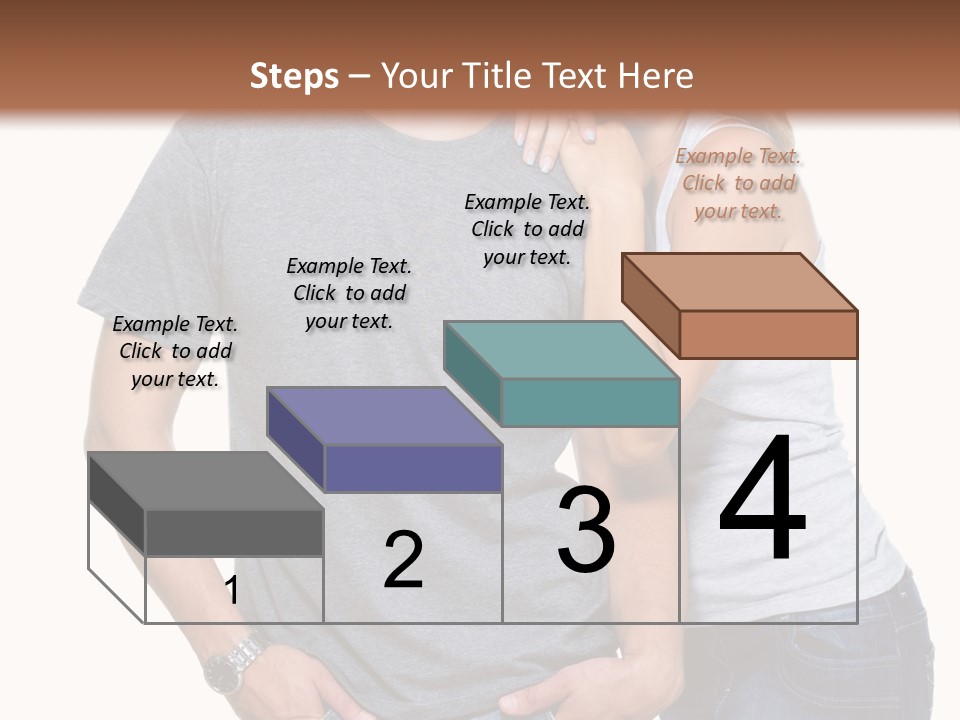 Steps – Your Title Text Here

Example Text. Click to add your text.

Example Text. Click to add your text.

Example Text. Click to add your text.

Example Text. Click to add your text.

1

2

3

4